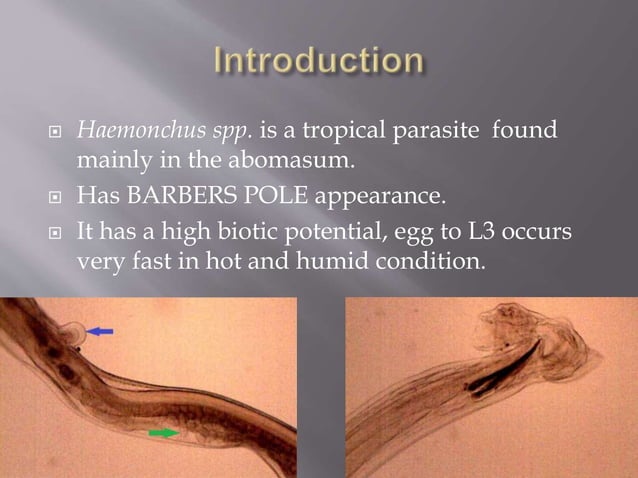 Introduction

Haemonchus spp. is a tropical parasite found mainly in the abomasum.

Has BARBERS POLE appearance.

It has a high biotic potential, egg to L3 occurs very fast in hot and humid condition.